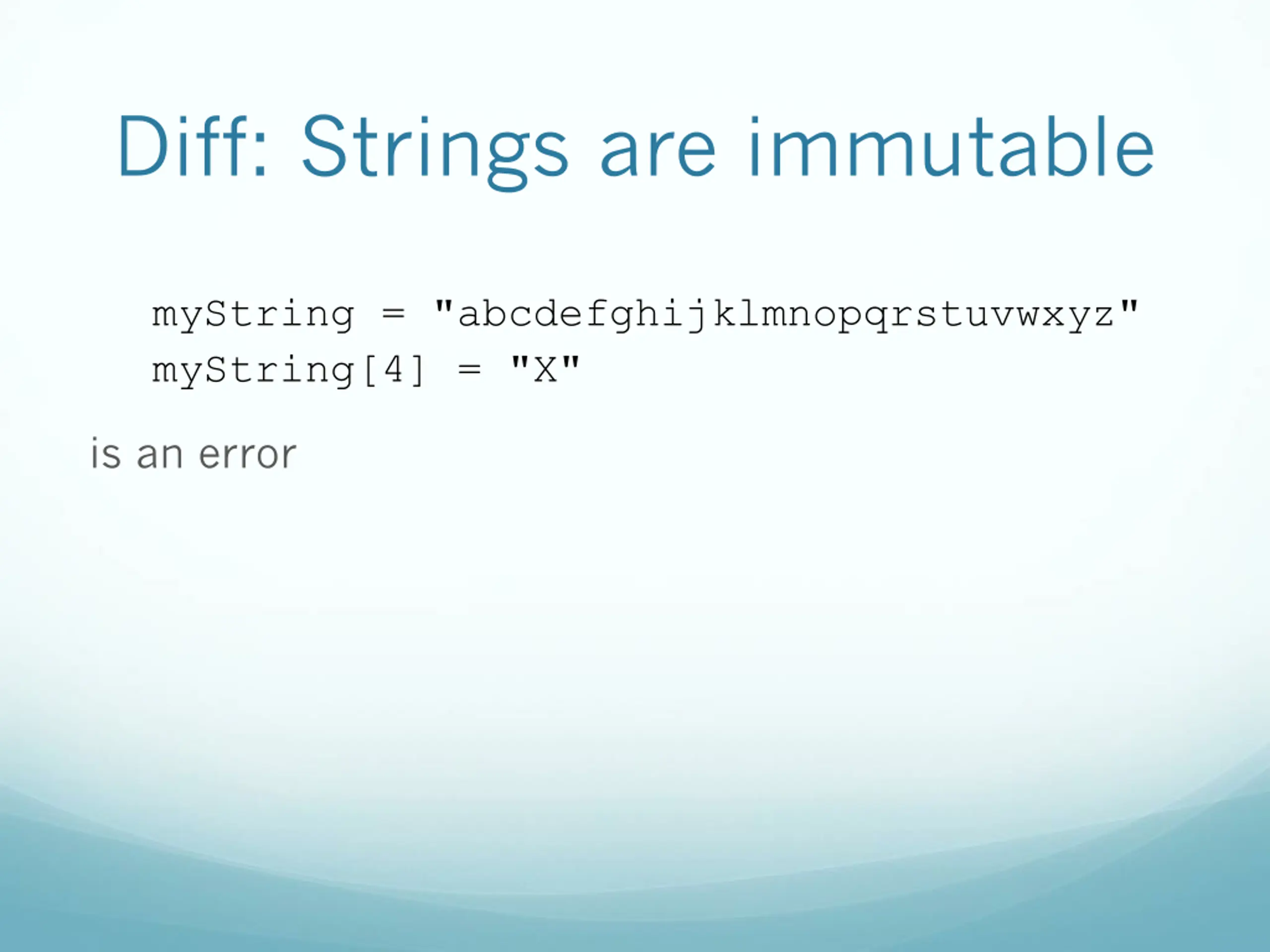 Diff: Strings are immutable

myString = "abcdefghijklmnopqrstuvwxyz"
myString[4] = "X"

is an error